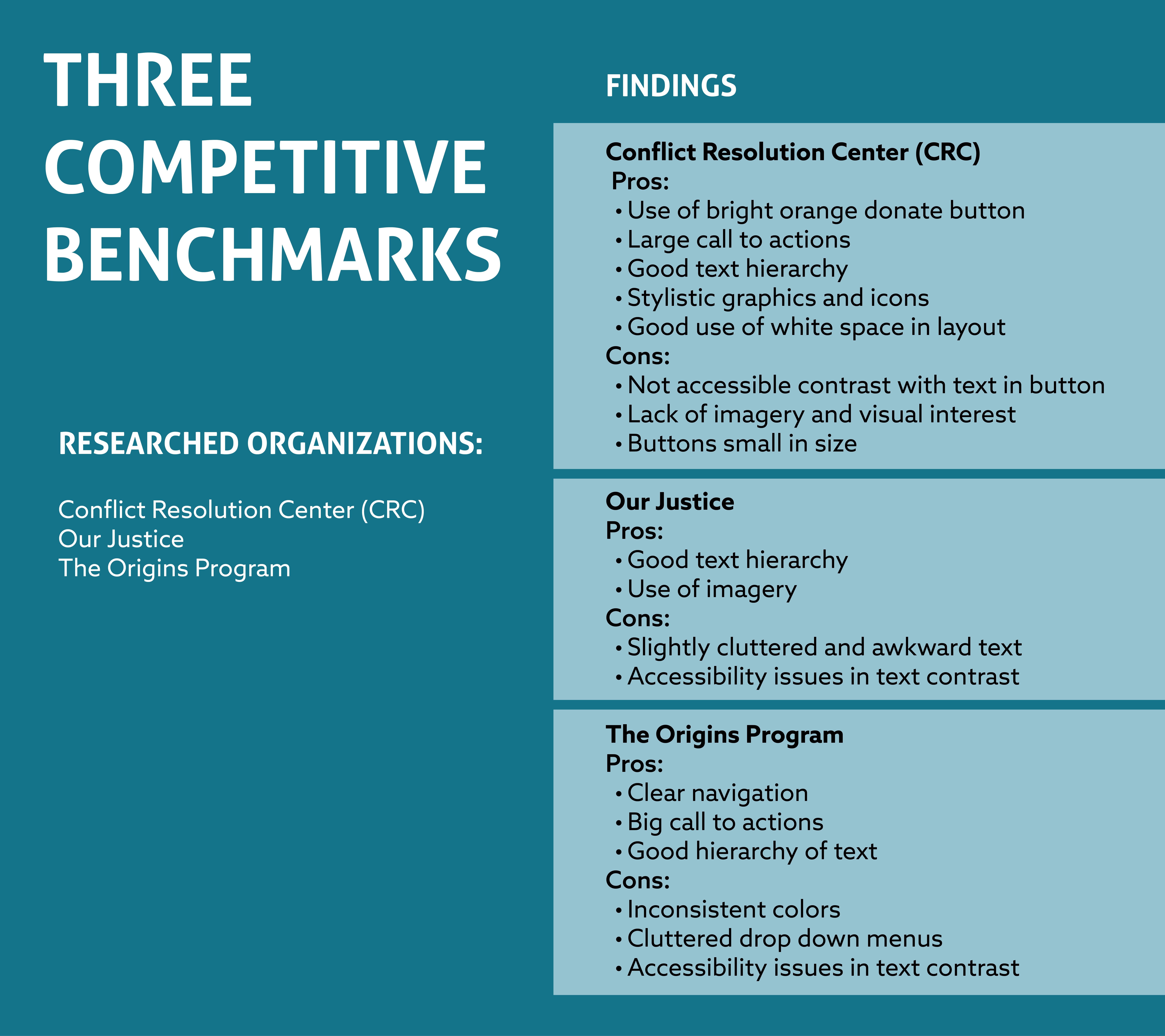 THREE COMPETITIVE BENCHMARKS

RESEARCHED ORGANIZATIONS:

Conflict Resolution Center (CRC)
Our Justice
The Origins Program

FINDINGS

Conflict Resolution Center (CRC)
Pros:
• Use of bright orange donate button
• Large call to actions
• Good text hierarchy
• Stylistic graphics and icons
• Good use of white space in layout
Cons:
• Not accessible contrast with text in button
• Lack of imagery and visual interest
• Buttons small in size

Our Justice
Pros:
• Good text hierarchy
• Use of imagery
Cons:
• Slightly cluttered and awkward text
• Accessibility issues in text contrast

The Origins Program
Pros:
• Clear navigation
• Big call to actions
• Good hierarchy of text
Cons:
• Inconsistent colors
• Cluttered drop down menus
• Accessibility issues in text contrast